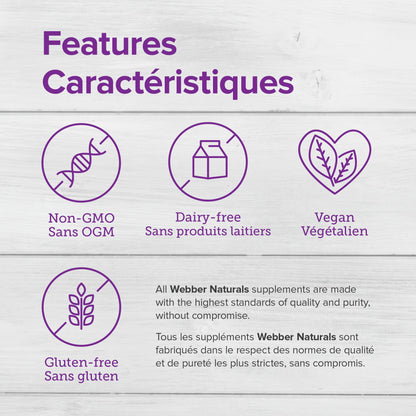 Features
Caractéristiques

Non-GMO
Sans OGM

Dairy-free
Sans produits laitiers

Vegan
Végétalien

Gluten-free
Sans gluten

All Webber Naturals supplements are made with the highest standards of quality and purity, without compromise.

Tous les suppléments Webber Naturals sont fabriqués dans le respect des normes de qualité et de pureté les plus strictes, sans compromis.